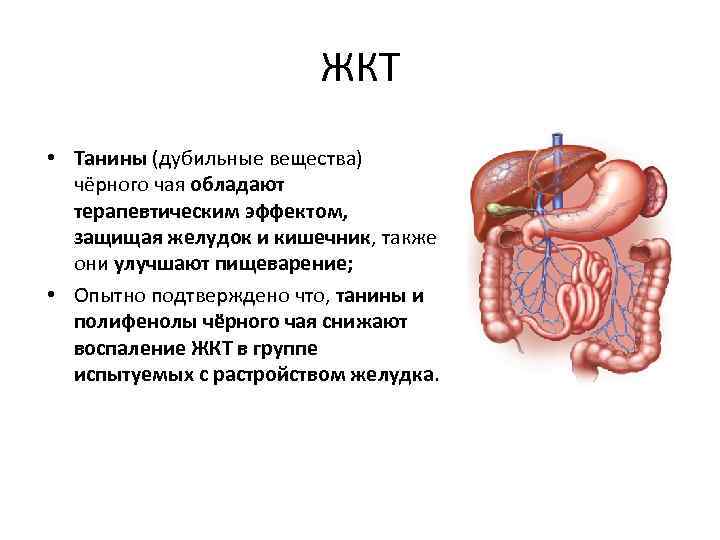 ЖКТ

• Танины (дубильные вещества) чёрного чая обладают терапевтическим эффектом, защищая желудок и кишечник, также они улучшают пищеварение;

• Опытно подтверждено что, танины и полифенолы чёрного чая снижают воспаление ЖКТ в группе испытуемых с растройством желудка.